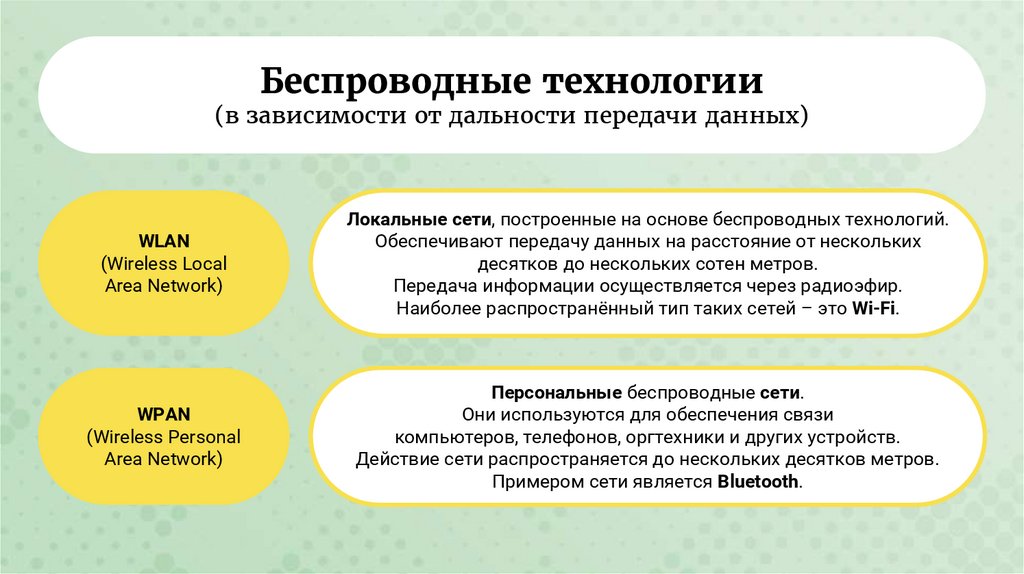 Беспроводные технологии
(в зависимости от дальности передачи данных)

WLAN
(Wireless Local Area Network)

Локальные сети, построенные на основе беспроводных технологий. Обеспечивают передачу данных на расстояние от нескольких десятков до нескольких сотен метров. Передача информации осуществляется через радиоэфир. Наиболее распространённый тип таких сетей – это Wi-Fi.

WPAN
(Wireless Personal Area Network)

Персональные беспроводные сети. Они используются для обеспечения связи компьютеров, телефонов, оргтехники и других устройств. Действие сети распространяется до нескольких десятков метров. Примером сети является Bluetooth.